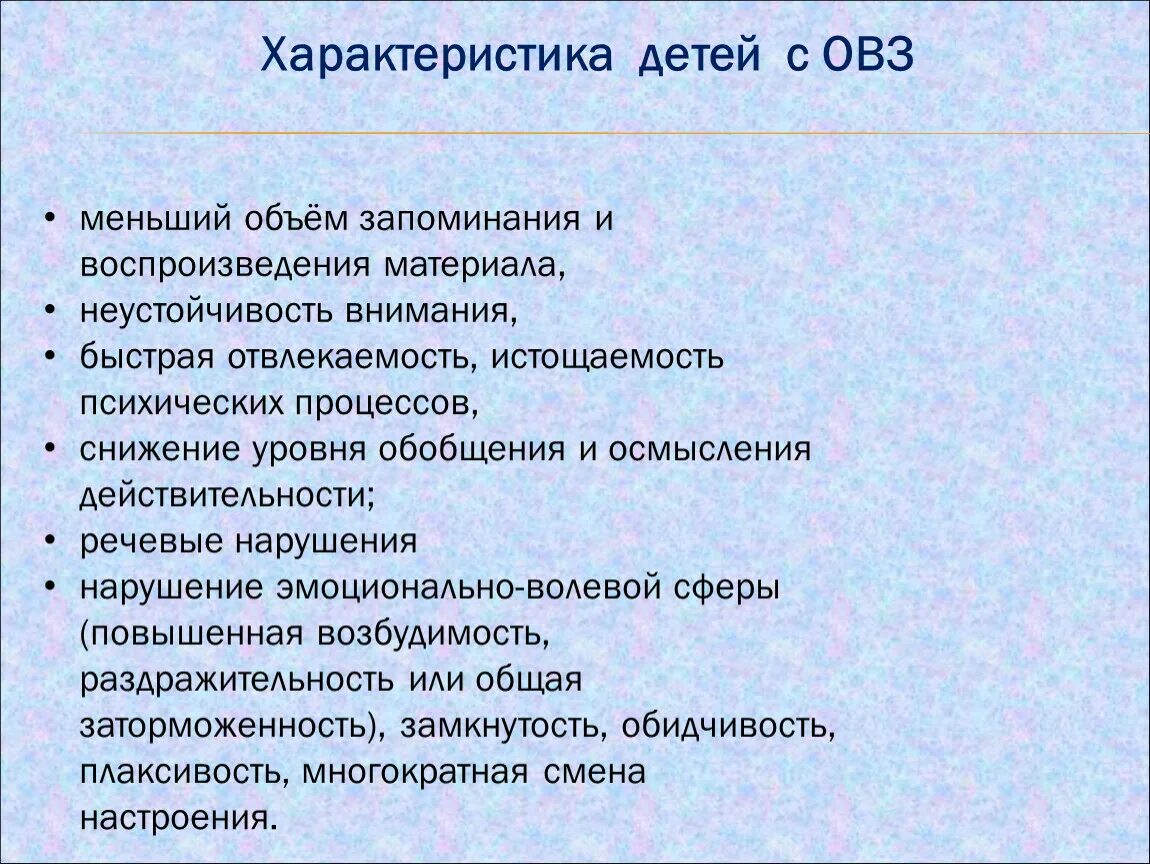 Характеристика детей с ОВЗ

• меньший объём запоминания и воспроизведения материала,
• неустойчивость внимания,
• быстрая отвлекаемость, истощаемость психических процессов,
• снижение уровня обобщения и осмысления действительности;
• речевые нарушения
• нарушение эмоционально-волевой сферы (повышенная возбудимость, раздражительность или общая заторможенность), замкнутость, обидчивость, плаксивость, многократная смена настроения.